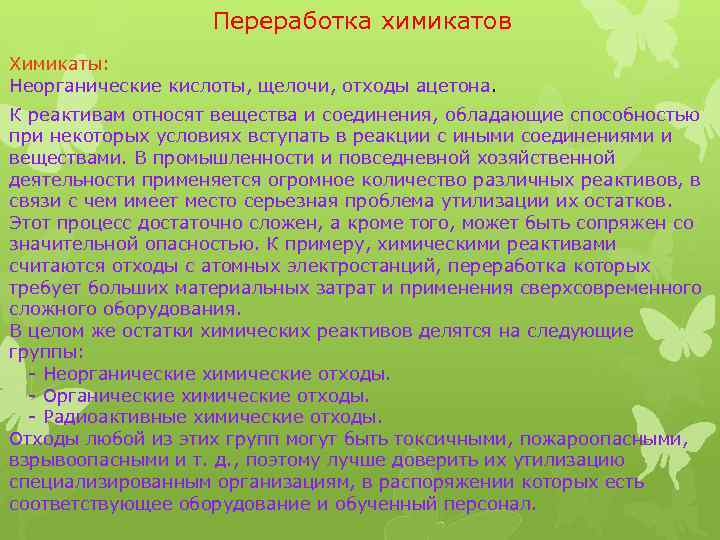 Переработка химикатов

Химикаты:
Неорганические кислоты, щелочи, отходы ацетона.

К реактивам относят вещества и соединения, обладающие способностью при некоторых условиях вступать в реакции с иными соединениями и веществами. В промышленности и повседневной хозяйственной деятельности применяется огромное количество различных реактивов, в связи с чем имеет место серьезная проблема утилизации их остатков. Этот процесс достаточно сложен, а кроме того, может быть сопряжен со значительной опасностью. К примеру, химическими реактивами считаются отходы с атомных электростанций, переработка которых требует больших материальных затрат и применения сверхсовременного сложного оборудования.
В целом же остатки химических реактивов делятся на следующие группы:
- Неорганические химические отходы.
- Органические химические отходы.
- Радиоактивные химические отходы.
Отходы любой из этих групп могут быть токсичными, пожароопасными, взрывоопасными и т. д., поэтому лучше доверить их утилизацию специализированным организациям, в распоряжении которых есть соответствующее оборудование и обученный персонал.